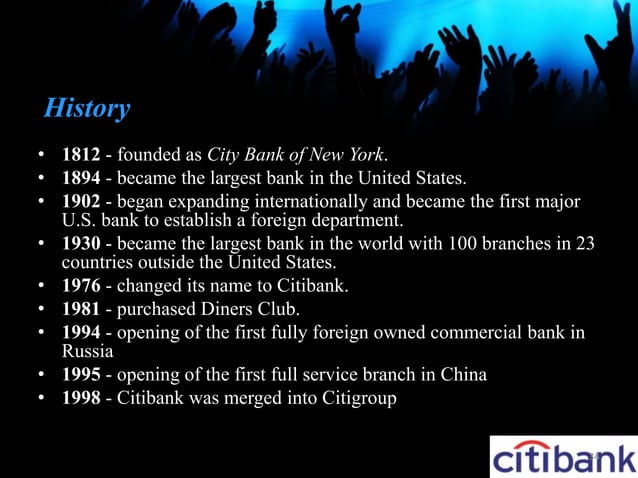 History

• 1812 - founded as City Bank of New York.
• 1894 - became the largest bank in the United States.
• 1902 - began expanding internationally and became the first major U.S. bank to establish a foreign department.
• 1930 - became the largest bank in the world with 100 branches in 23 countries outside the United States.
• 1976 - changed its name to Citibank.
• 1981 - purchased Diners Club.
• 1994 - opening of the first fully foreign owned commercial bank in Russia
• 1995 - opening of the first full service branch in China
• 1998 - Citibank was merged into Citigroup

citibank